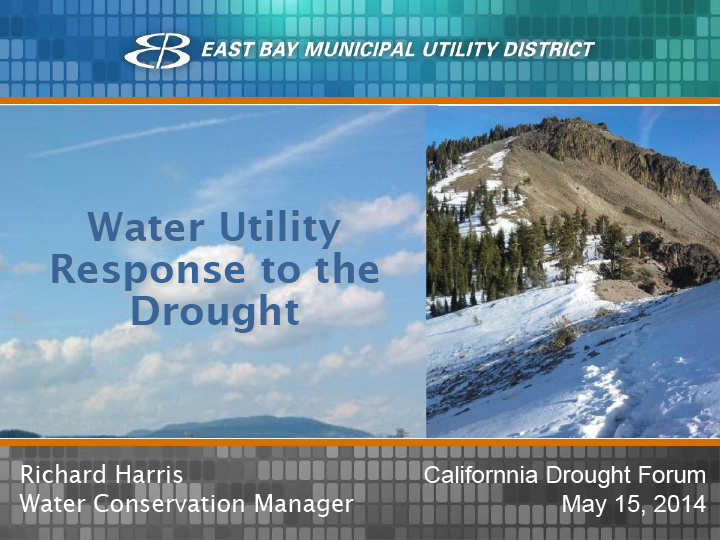 EAST BAY MUNICIPAL UTILITY DISTRICT

Water Utility Response to the Drought

Richard Harris
Water Conservation Manager

Californnia Drought Forum
May 15, 2014